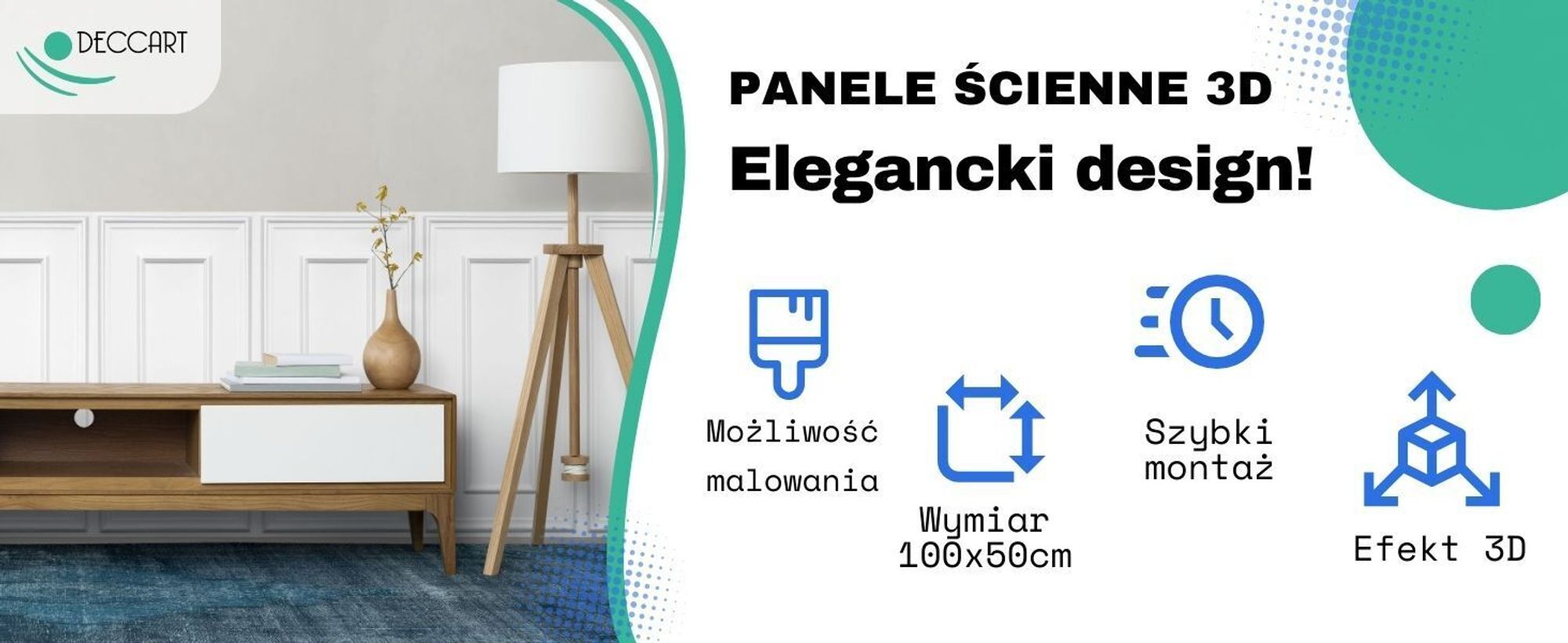 DECCART

PANELE ŚCIENNE 3D

Elegancki design!

Możliwość malowania

Wymiar 100x50cm

Szybki montaż

Efekt 3D